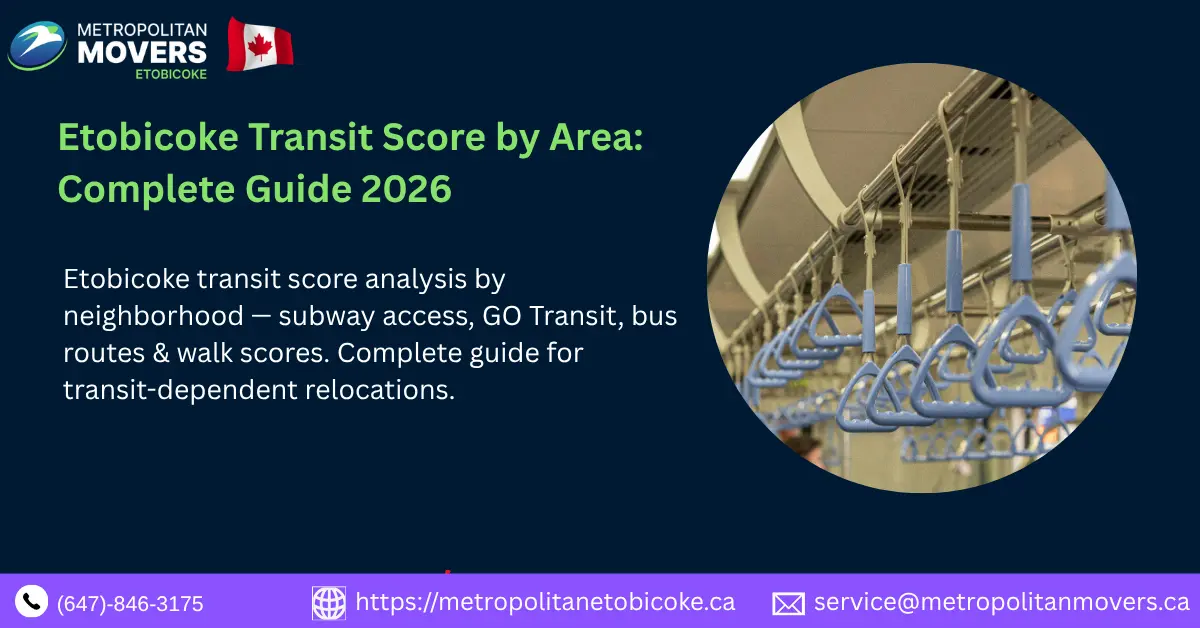 METROPOLITAN MOVERS ETOBICOKE

Etobicoke Transit Score by Area: Complete Guide 2026

Etobicoke transit score analysis by neighborhood — subway access, GO Transit, bus routes & walk scores. Complete guide for transit-dependent relocations.

(647)-846-3175 https://metropolitanetobicoke.ca service@metropolitanmovers.ca